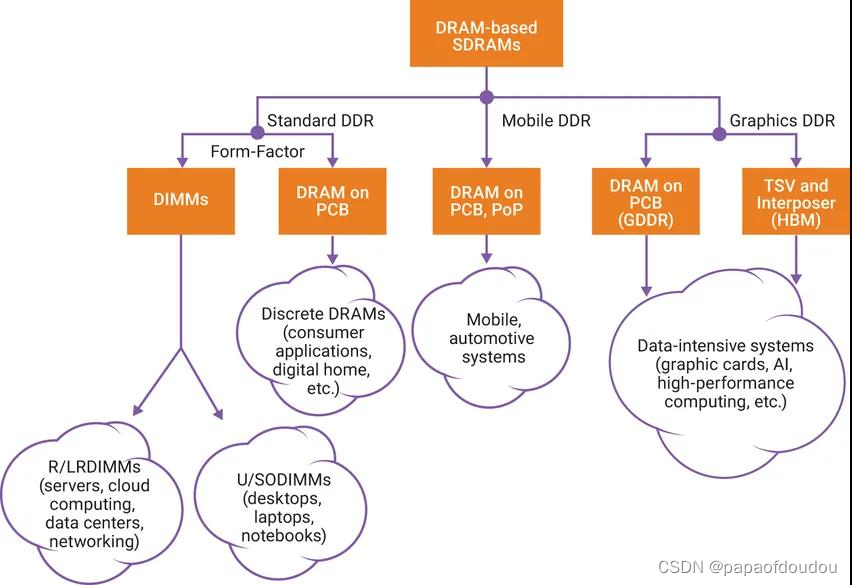 DRAM-based SDRAMs

Standard DDR

Mobile DDR

Graphics DDR

Form-Factor

DIMMs

DRAM on PCB

DRAM on PCB, PoP

DRAM on PCB (GDDR)

TSV and Interposer (HBM)

Discrete DRAMs (consumer applications, digital home, etc.)

Mobile, automotive systems

Data-intensive systems (graphic cards, AI, high-performance computing, etc.)

R/LRDIMMs (servers, cloud computing, data centers, networking)

U/SODIMMs (desktops, laptops, notebooks)

CSDN @papaofdoudou